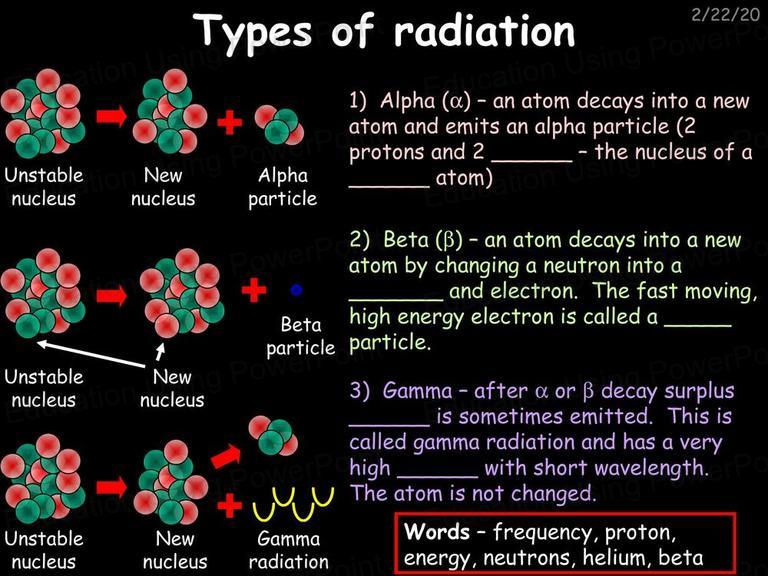 Types of radiation

2/22/20

Unstable nucleus

New nucleus

Alpha particle

1) Alpha ($\alpha$) – an atom decays into a new atom and emits an alpha particle (2 protons and 2 ______ – the nucleus of a ______ atom)

Unstable nucleus

New nucleus

Beta particle

2) Beta ($\beta$) – an atom decays into a new atom by changing a neutron into a _______ and electron. The fast moving, high energy electron is called a _____ particle.

Unstable nucleus

New nucleus

Gamma radiation

3) Gamma – after $\alpha$ or $\beta$ decay surplus ______ is sometimes emitted. This is called gamma radiation and has a very high ______ with short wavelength. The atom is not changed.

Words – frequency, proton, energy, neutrons, helium, beta